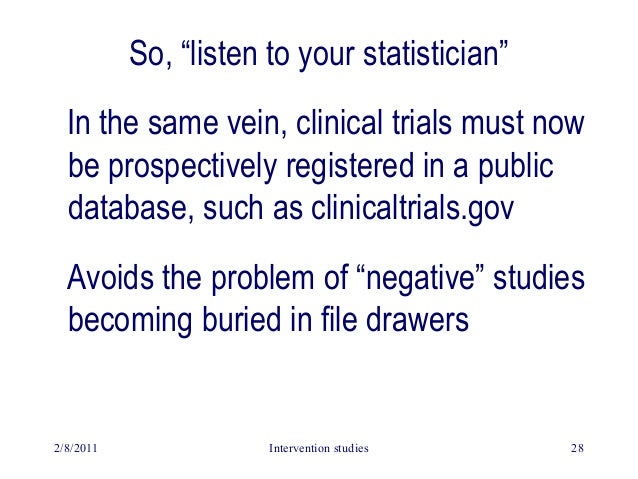 So, “listen to your statistician”

In the same vein, clinical trials must now be prospectively registered in a public database, such as clinicaltrials.gov

Avoids the problem of “negative” studies becoming buried in file drawers

2/8/2011 Intervention studies 28